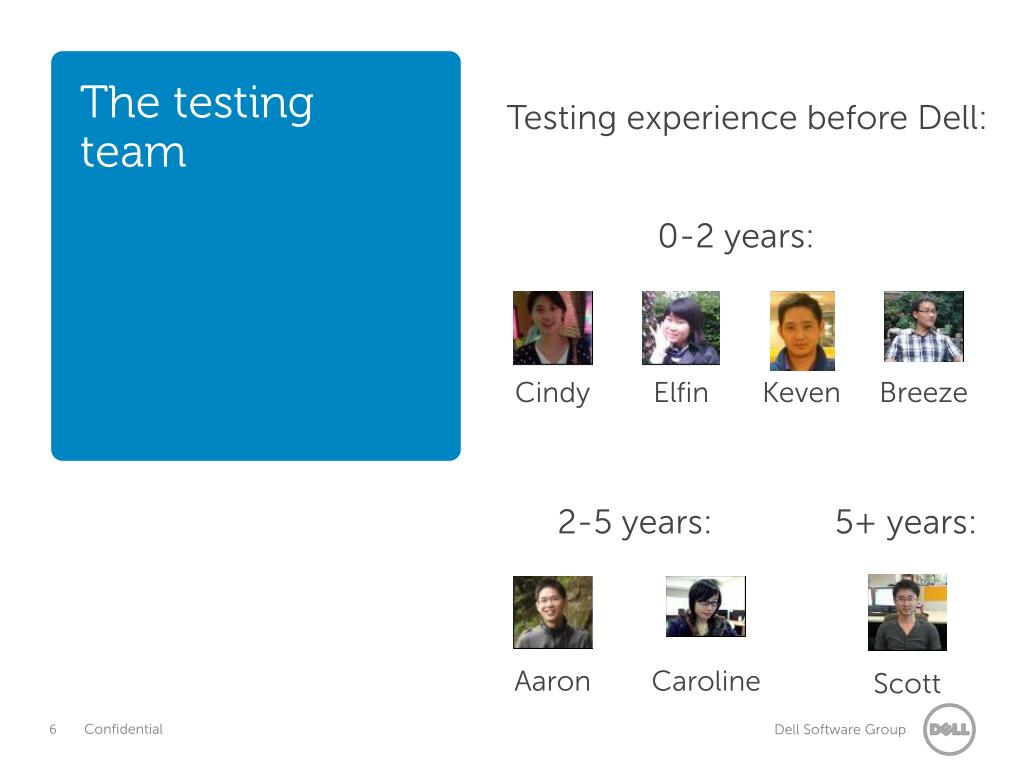 The testing team

Testing experience before Dell:

0-2 years:

Cindy Elfin Keven Breeze

2-5 years:

Aaron Caroline

5+ years:

Scott

6 Confidential

Dell Software Group

DELL